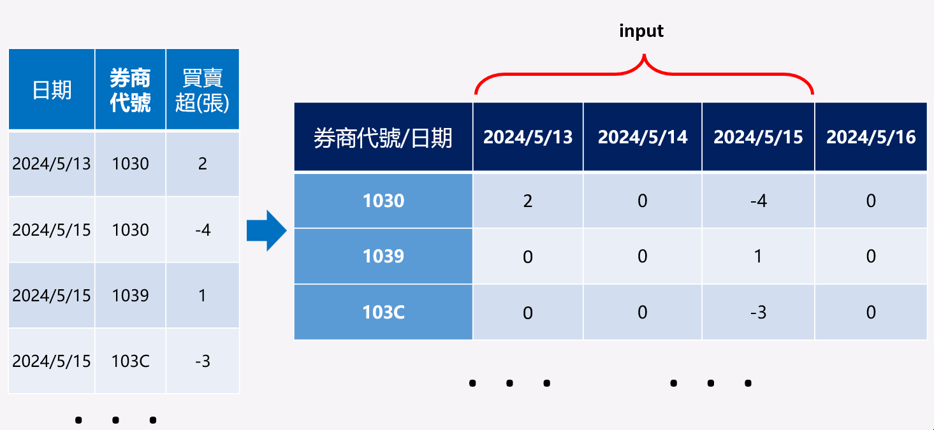 | 日期 | 券商代號 | 買賣超(張) |
|---|---|---|
| 2024/5/13 | 1030 | 2 |
| 2024/5/15 | 1030 | -4 |
| 2024/5/15 | 1039 | 1 |
| 2024/5/15 | 103C | -3 |

. . .

input

| 券商代號/日期 | 2024/5/13 | 2024/5/14 | 2024/5/15 | 2024/5/16 |
|---|---|---|---|---|
| 1030 | 2 | 0 | -4 | 0 |
| 1039 | 0 | 0 | 1 | 0 |
| 103C | 0 | 0 | -3 | 0 |

. . . . . .